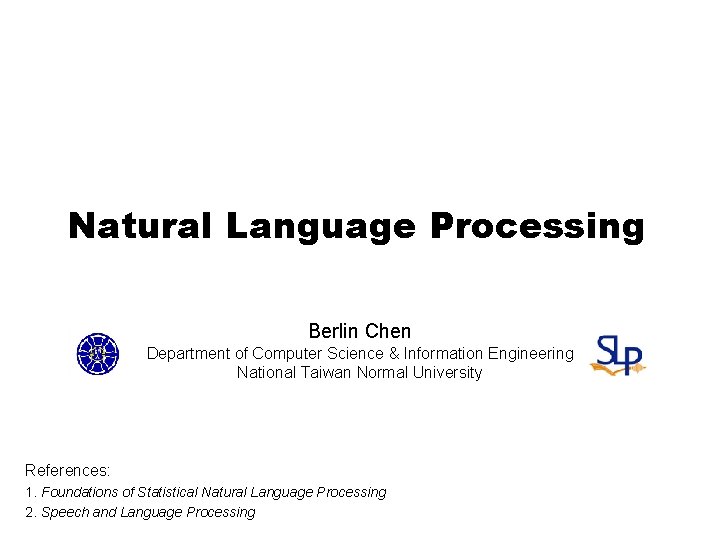 Natural Language Processing

Berlin Chen
Department of Computer Science & Information Engineering
National Taiwan Normal University

SLP

References:
1. Foundations of Statistical Natural Language Processing
2. Speech and Language Processing